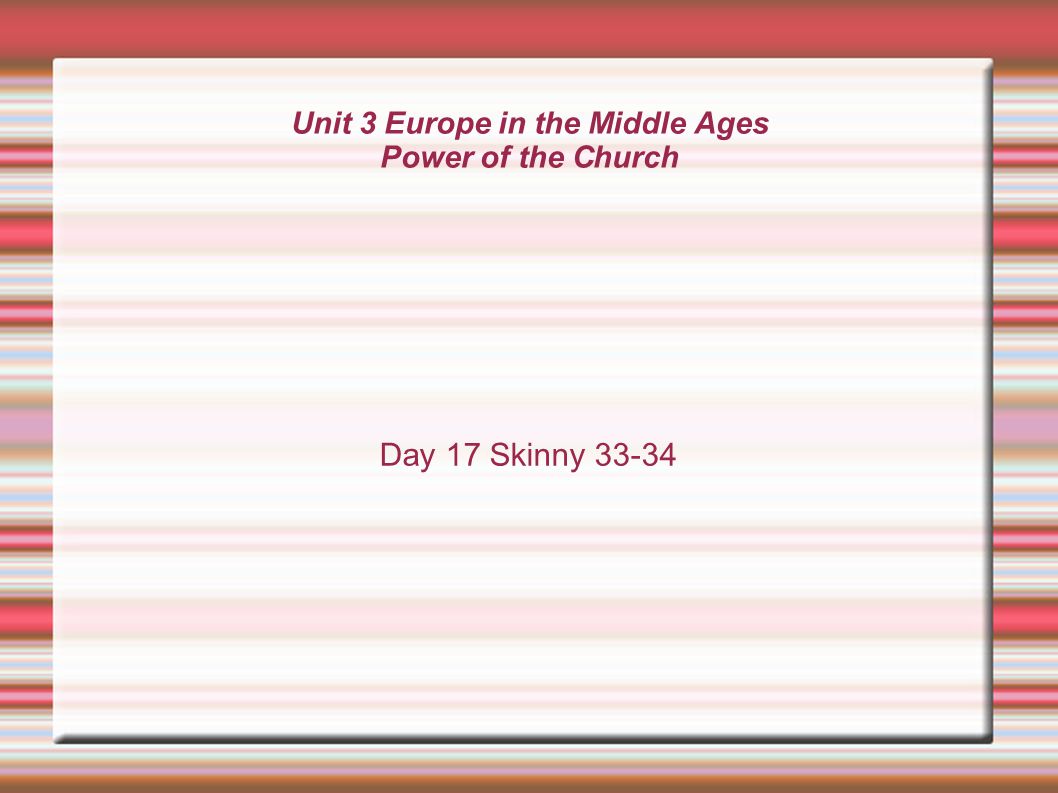 Unit 3 Europe in the Middle Ages
Power of the Church

Day 17 Skinny 33-34